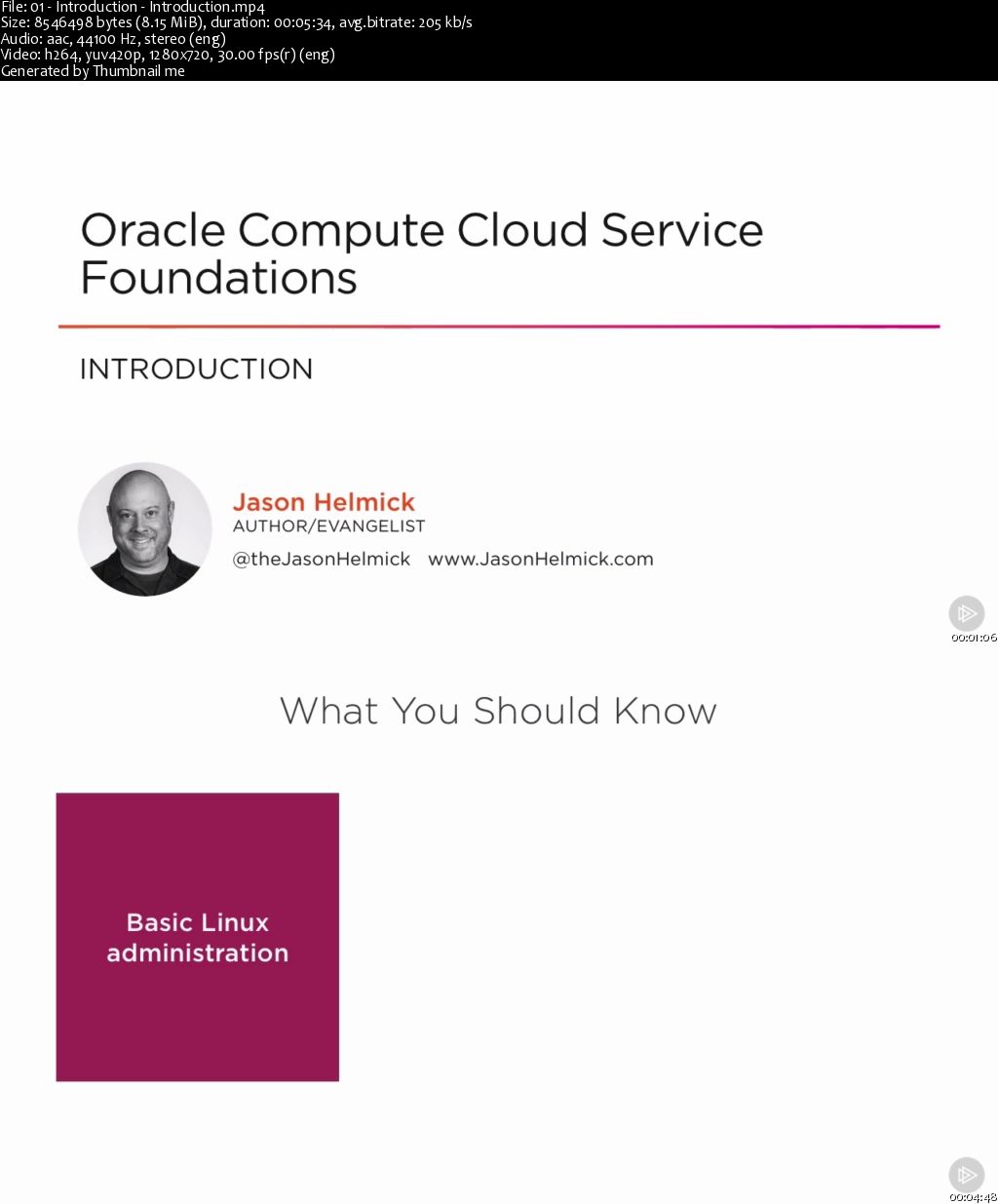 File: 01 - Introduction - Introduction.mp4
Size: 8546498 bytes (8.15 MiB), duration: 00:05:34, avg.bitrate: 205 kb/s
Audio: aac, 44100 Hz, stereo (eng)
Video: h264, yuv420p, 1280x720, 30.00 fps(r) (eng)
Generated by Thumbnail me

Oracle Compute Cloud Service Foundations

INTRODUCTION

Jason Helmick
AUTHOR/EVANGELIST
@theJasonHelmick www.JasonHelmick.com

00:01:06

What You Should Know

Basic Linux administration

00:04:48